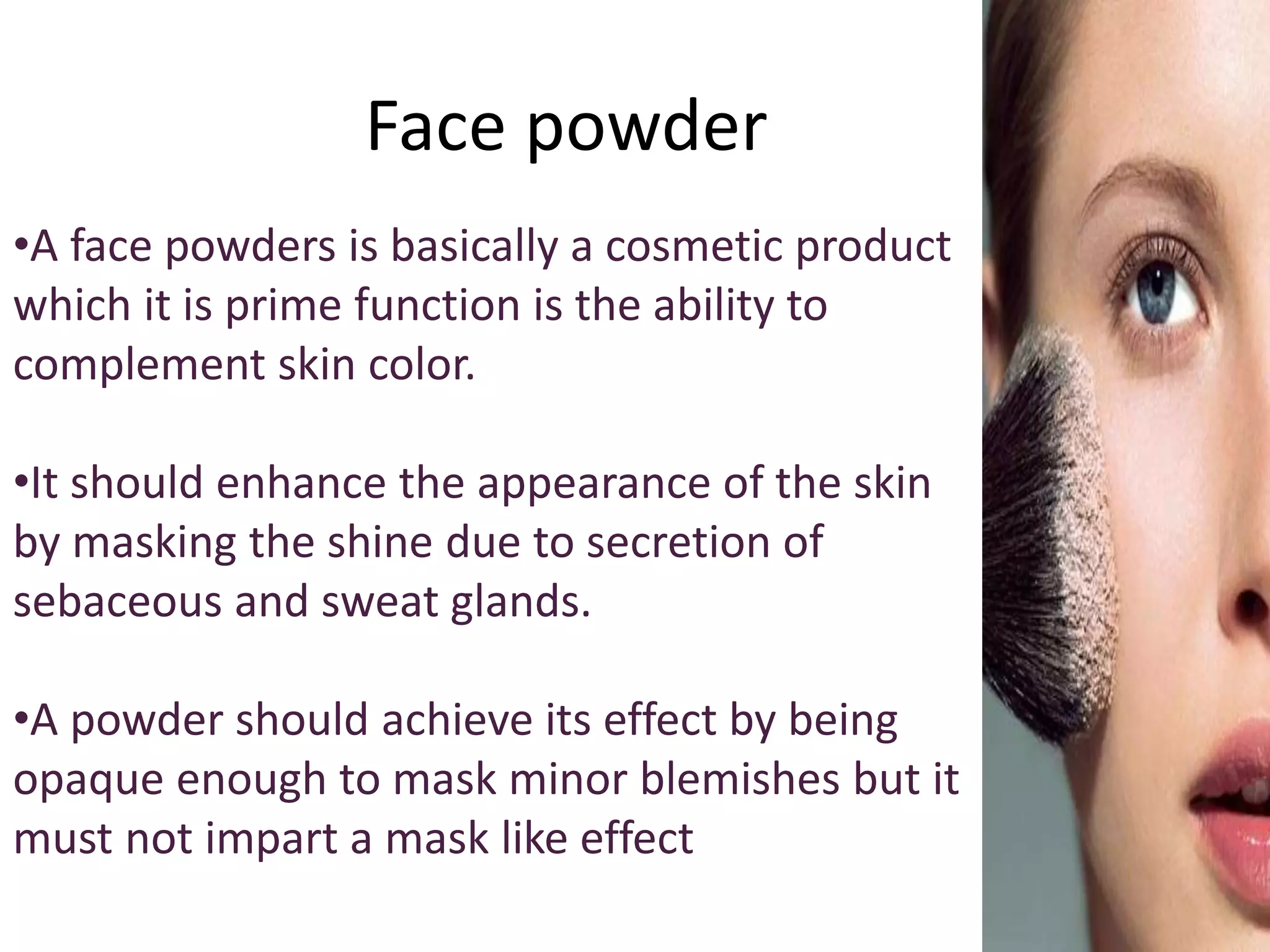 Face powder

•A face powders is basically a cosmetic product which it is prime function is the ability to complement skin color.

•It should enhance the appearance of the skin by masking the shine due to secretion of sebaceous and sweat glands.

•A powder should achieve its effect by being opaque enough to mask minor blemishes but it must not impart a mask like effect